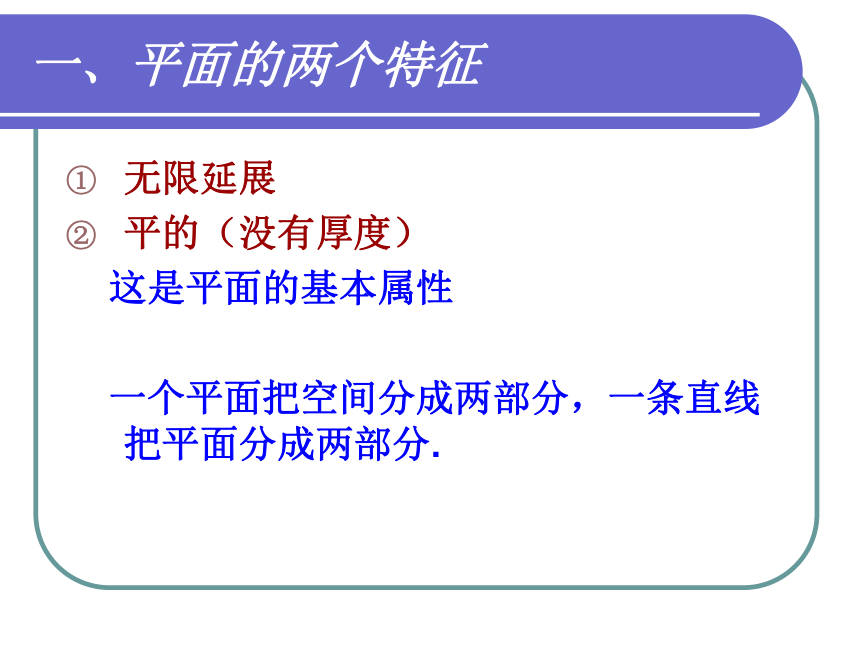 一、平面的两个特征

① 无限延展
② 平的（没有厚度）
这是平面的基本属性

一个平面把空间分成两部分，一条直线把平面分成两部分.